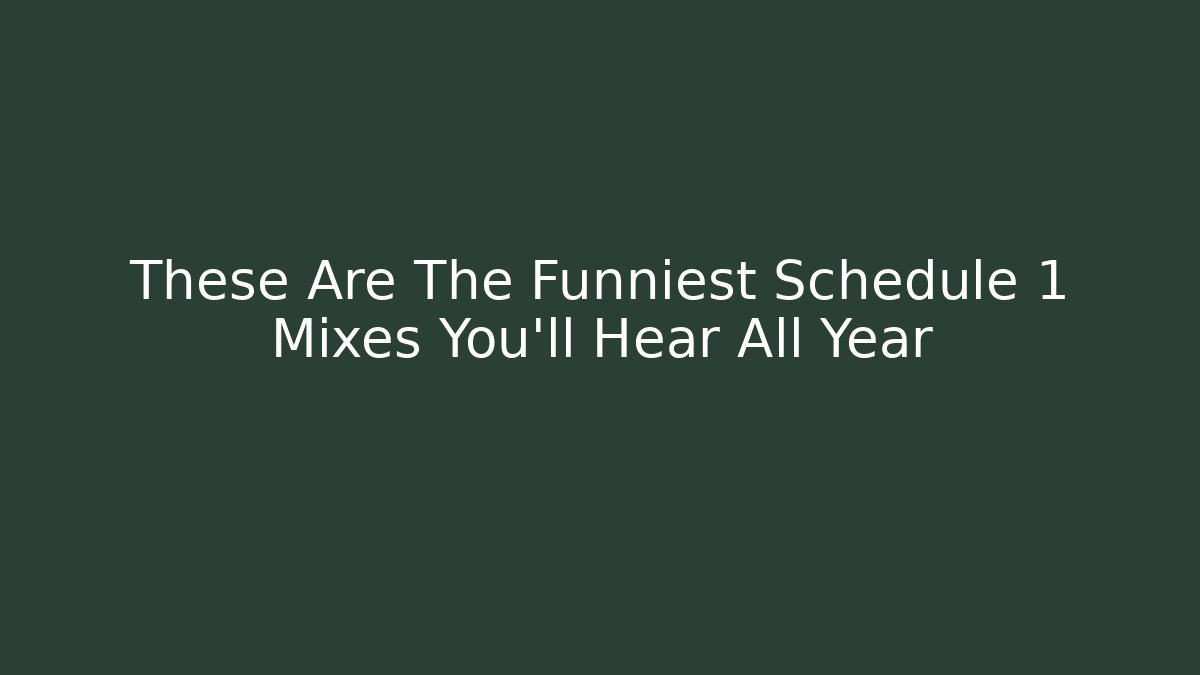 These Are The Funniest Schedule 1 Mixes You'll Hear All Year